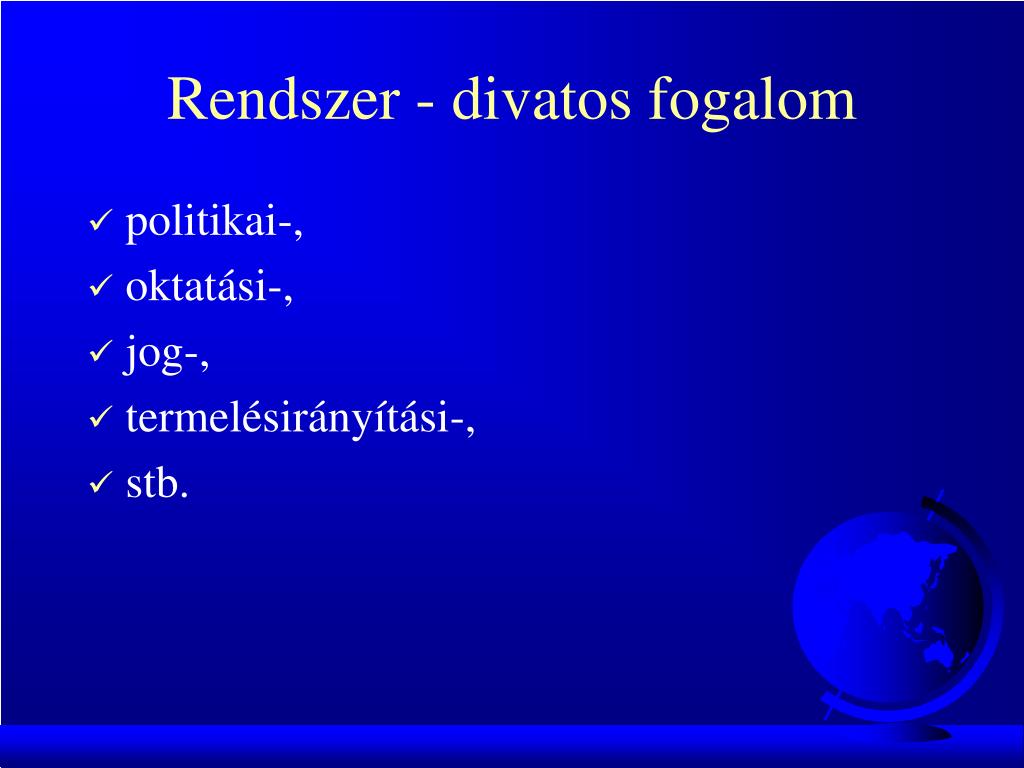 Rendszer - divatos fogalom

✓ politikai-,
✓ oktatási-,
✓ jog-,
✓ termelésirányítási-,
✓ stb.